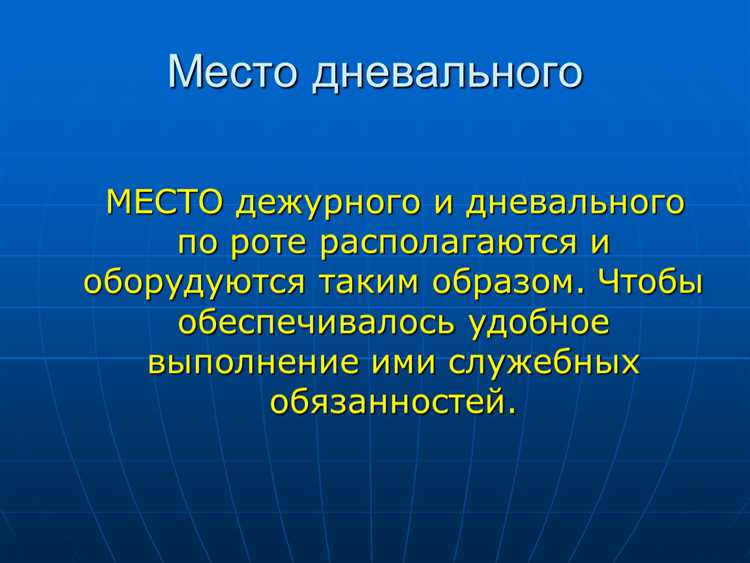 Место дневального

МЕСТО дежурного и дневального по роте располагаются и оборудуются таким образом. Чтобы обеспечивалось удобное выполнение ими служебных обязанностей.